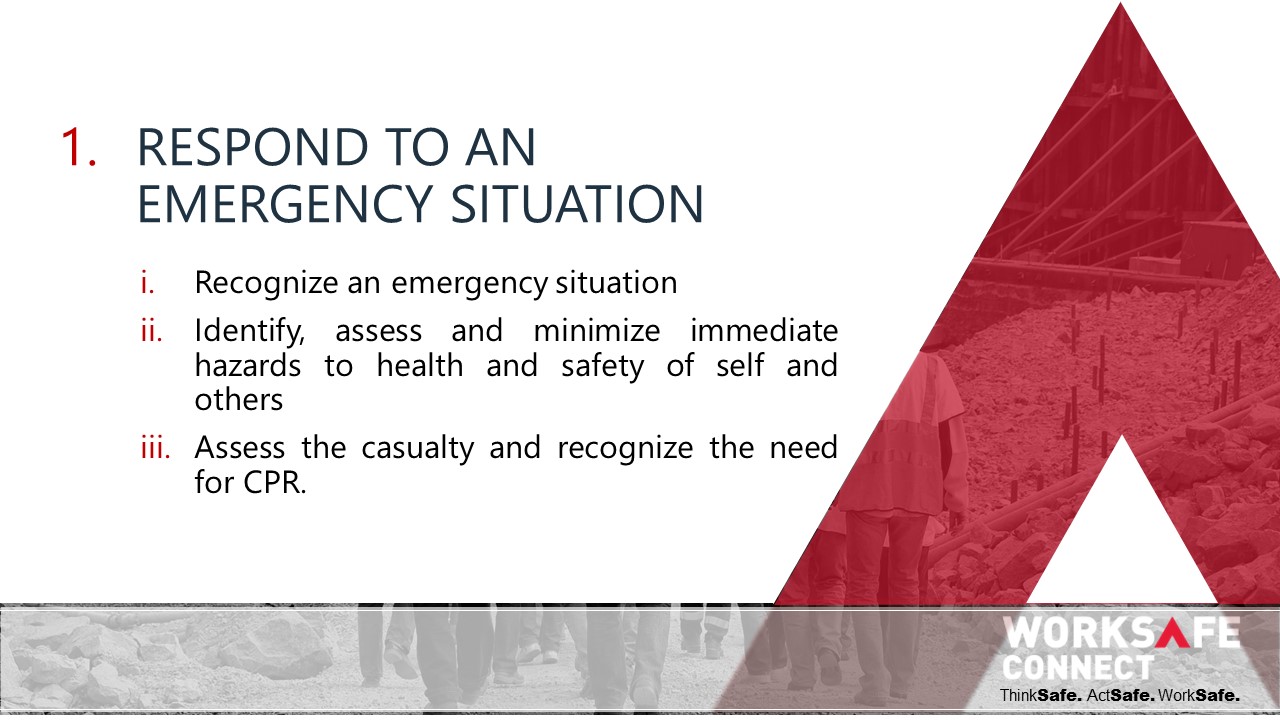 1. RESPOND TO AN EMERGENCY SITUATION

i. Recognize an emergency situation

ii. Identify, assess and minimize immediate hazards to health and safety of self and others

iii. Assess the casualty and recognize the need for CPR.

WORKSAFE CONNECT

ThinkSafe. ActSafe. WorkSafe.